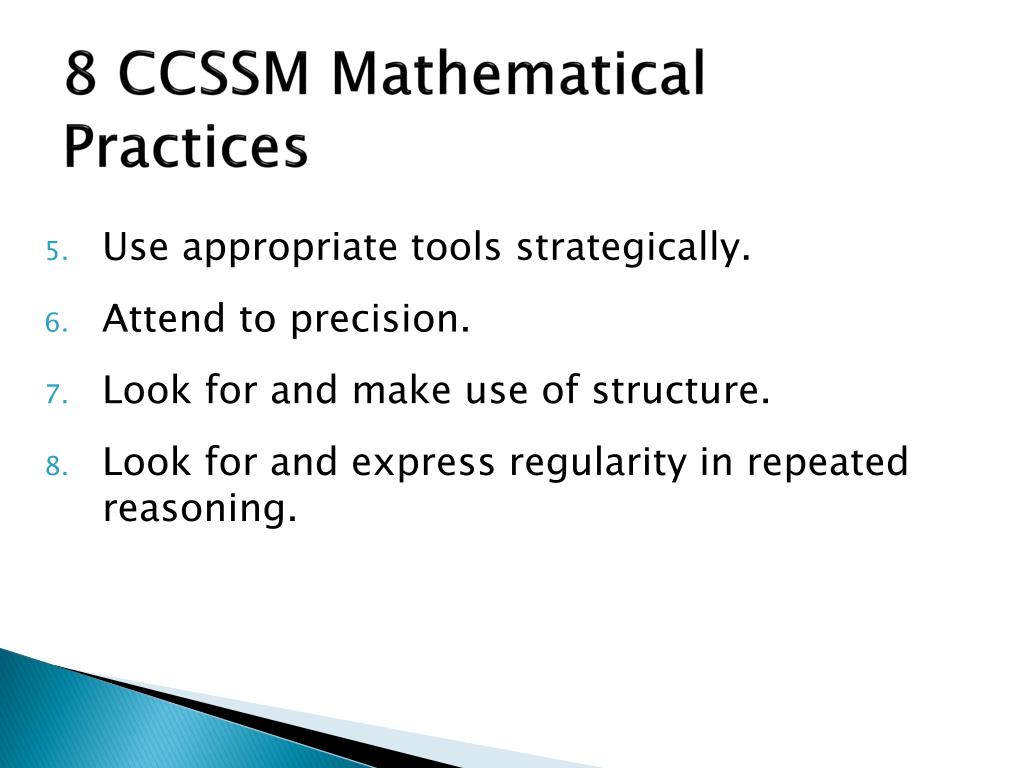 8 CCSSM Mathematical Practices

5. Use appropriate tools strategically.

6. Attend to precision.

7. Look for and make use of structure.

8. Look for and express regularity in repeated reasoning.